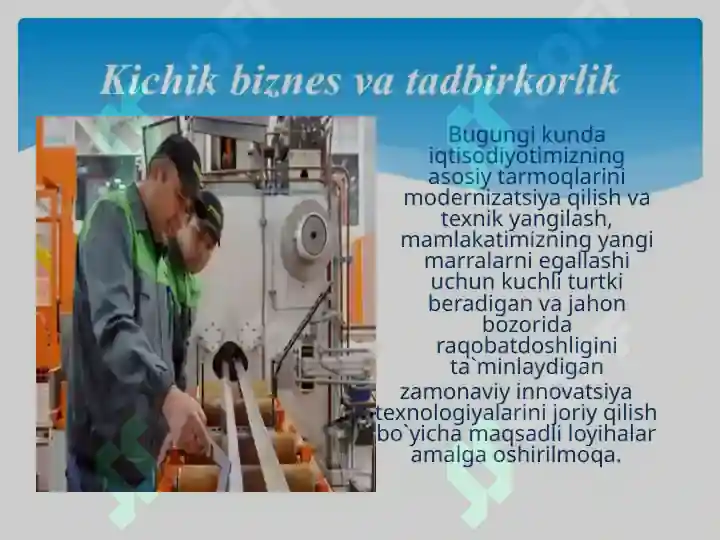 Kichik biznes va tadbirkorlik

Bugungi kunda iqtisodiyotimizning asosiy tarmoqlarini modernizatsiya qilish va texnik yangilash, mamlakatimizning yangi marralarni egallashi uchun kuchli turtki beradigan va jahon bozorida raqobatdoshligini ta`minlaydigan zamonaviy innovatsiya texnologiyalarini joriy qilish bo`yicha maqsadli loyihalar amalga oshirilmoqa.